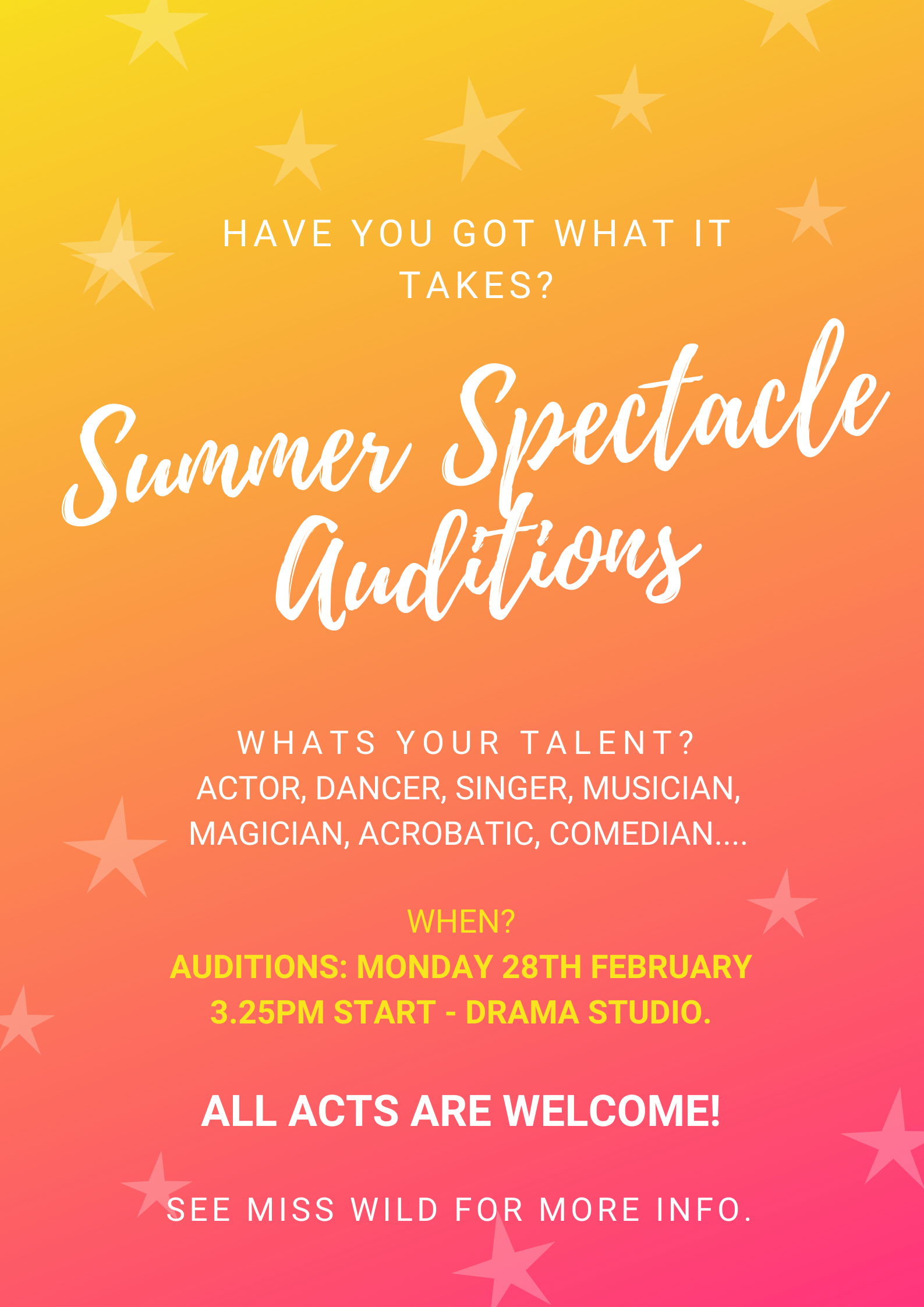 HAVE YOU GOT WHAT IT TAKES?

Summer Spectacle Auditions

WHATS YOUR TALENT?
ACTOR, DANCER, SINGER, MUSICIAN, MAGICIAN, ACROBATIC, COMEDIAN....

WHEN?
AUDITIONS: MONDAY 28TH FEBRUARY
3.25PM START - DRAMA STUDIO.

ALL ACTS ARE WELCOME!

SEE MISS WILD FOR MORE INFO.